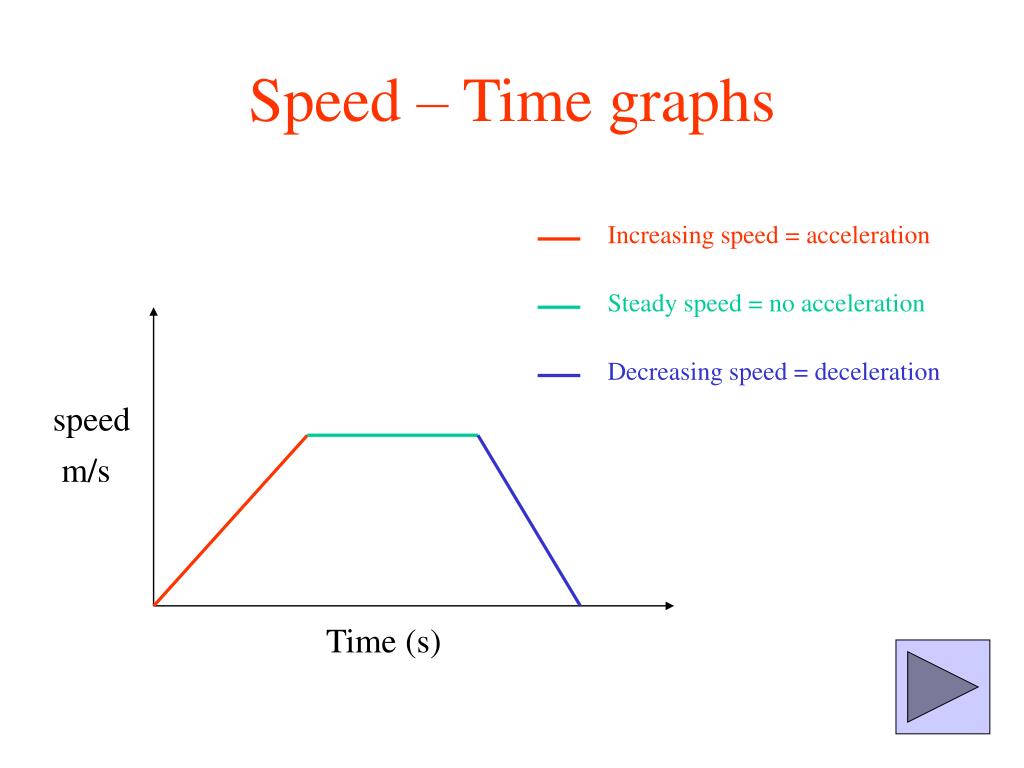 Speed – Time graphs

Increasing speed = acceleration

Steady speed = no acceleration

Decreasing speed = deceleration

speed
m/s

Time (s)